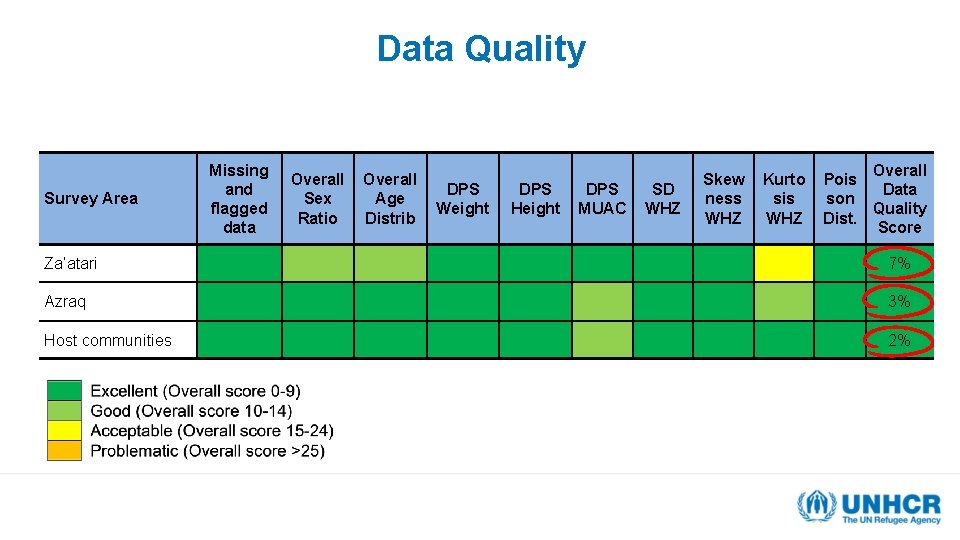 Data Quality

| Survey Area | Missing and flagged data | Overall Sex Ratio | Overall Age Distrib | DPS Weight | DPS Height | DPS MUAC | SD WHZ | Skew ness WHZ | Kurto sis WHZ | Pois son Dist. | Overall Data Quality Score |
|---|---|---|---|---|---|---|---|---|---|---|---|
| Za'atari | | | | | | | | | | | 7% |
| Azraq | | | | | | | | | | | 3% |
| Host communities | | | | | | | | | | | 2% |

Excellent (Overall score 0-9)
Good (Overall score 10-14)
Acceptable (Overall score 15-24)
Problematic (Overall score >25)

UNHCR
The UN Refugee Agency